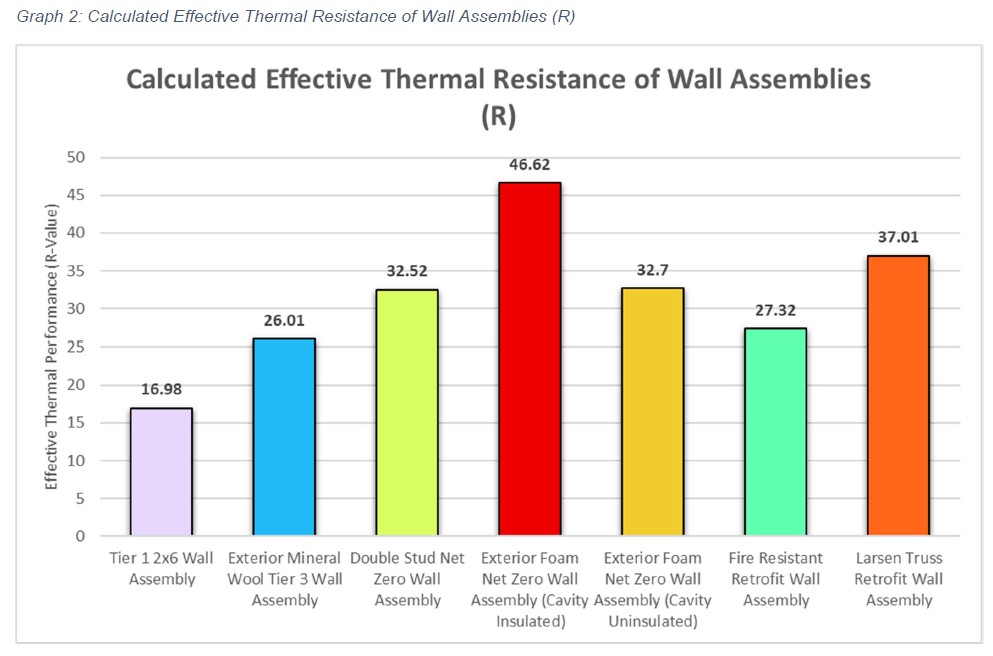 Graph 2: Calculated Effective Thermal Resistance of Wall Assemblies (R)

Calculated Effective Thermal Resistance of Wall Assemblies (R)

Effective Thermal Performance (R-Value)

50
45
40
35
30
25
20
15
10
5
0

16.98
26.01
32.52
46.62
32.7
27.32
37.01

Tier 1 2x6 Wall Assembly
Exterior Mineral Wool Tier 3 Wall Assembly
Double Stud Net Zero Wall Assembly
Exterior Foam Net Zero Wall Assembly (Cavity Insulated)
Exterior Foam Net Zero Wall Assembly (Cavity Uninsulated)
Fire Resistant Retrofit Wall Assembly
Larsen Truss Retrofit Wall Assembly